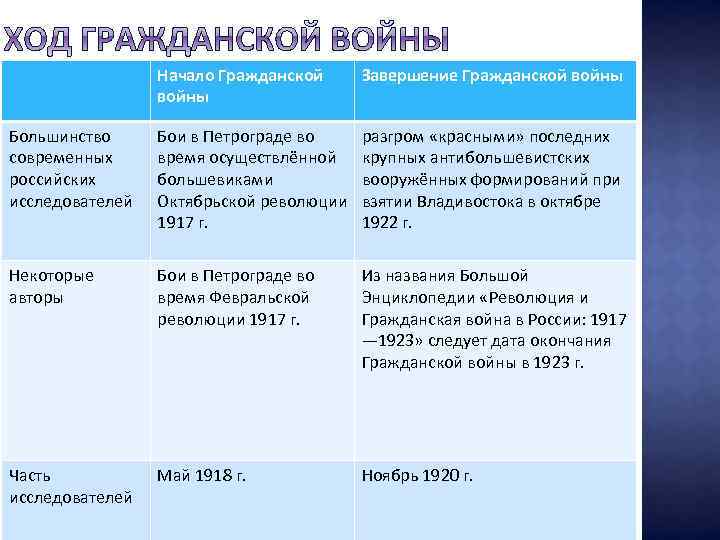 ХОД ГРАЖДАНСКОЙ ВОЙНЫ

| | Начало Гражданской войны | Завершение Гражданской войны |
|---|---|---|
| Большинство современных российских исследователей | Бои в Петрограде во время осуществлённой большевиками Октябрьской революции 1917 г. | разгром «красными» последних крупных антибольшевистских вооружённых формирований при взятии Владивостока в октябре 1922 г. |
| Некоторые авторы | Бои в Петрограде во время Февральской революции 1917 г. | Из названия Большой Энциклопедии «Революция и Гражданская война в России: 1917—1923» следует дата окончания Гражданской войны в 1923 г. |
| Часть исследователей | Май 1918 г. | Ноябрь 1920 г. |